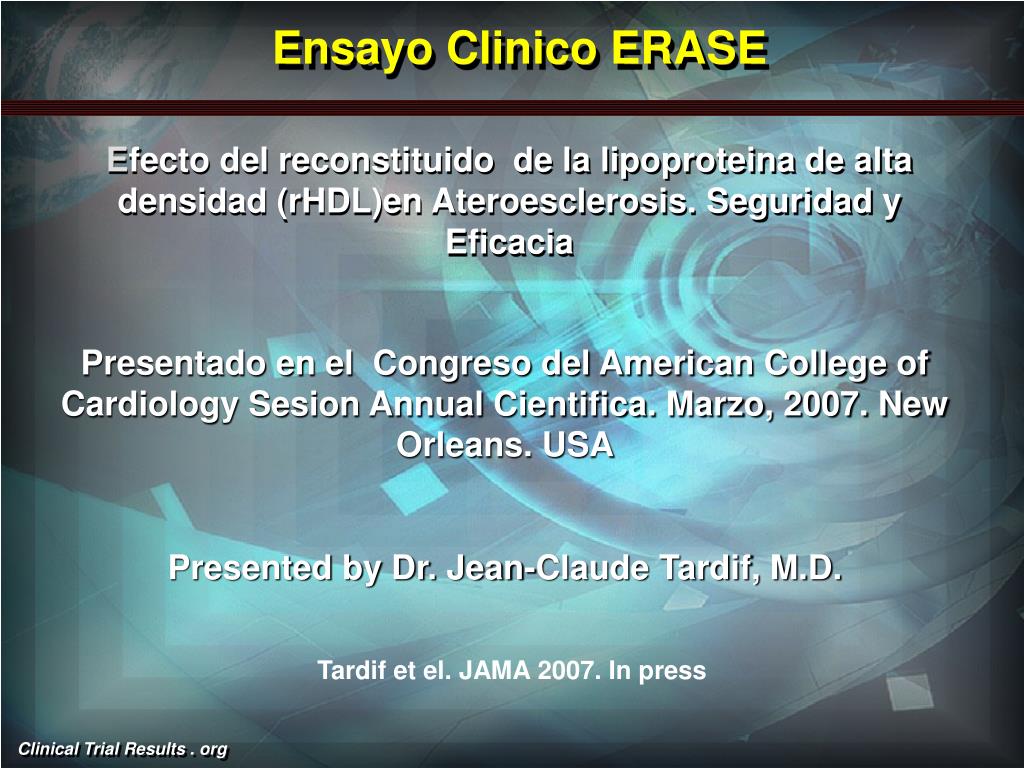 Ensayo Clinico ERASE

Efecto del reconstituido de la lipoproteina de alta densidad (rHDL)en Ateroesclerosis. Seguridad y Eficacia

Presentado en el Congreso del American College of Cardiology Sesion Annual Cientifica. Marzo, 2007. New Orleans. USA

Presented by Dr. Jean-Claude Tardif, M.D.

Tardif et el. JAMA 2007. In press

Clinical Trial Results . org